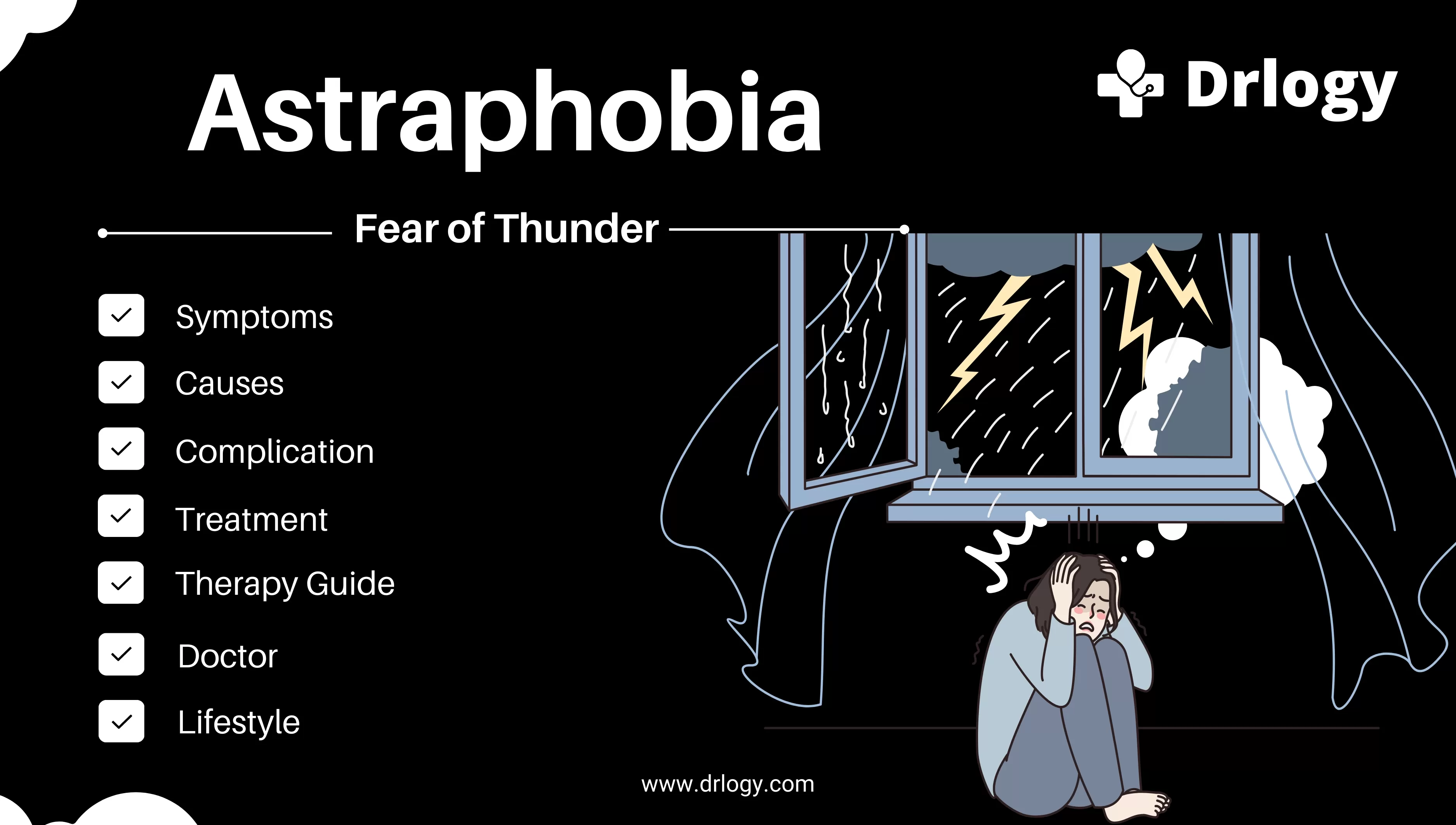 Astraphobia

Drlogy

Fear of Thunder

Symptoms

Causes

Complication

Treatment

Therapy Guide

Doctor

Lifestyle

www.drlogy.com